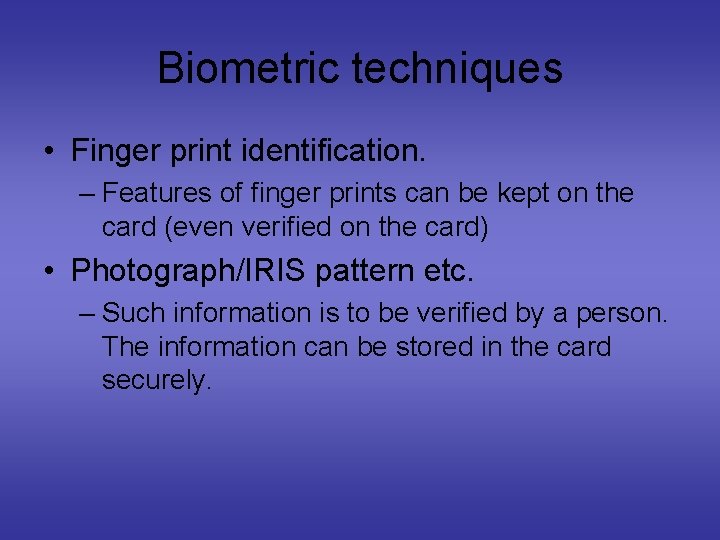 Biometric techniques

• Finger print identification.

– Features of finger prints can be kept on the card (even verified on the card)

• Photograph/IRIS pattern etc.

– Such information is to be verified by a person. The information can be stored in the card securely.